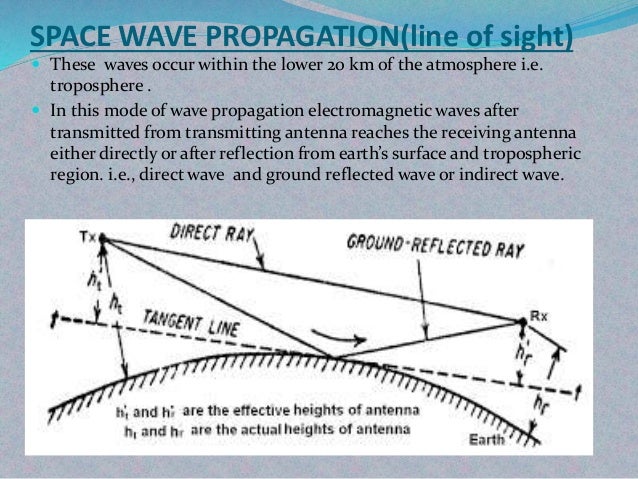 SPACE WAVE PROPAGATION(line of sight)

These waves occur within the lower 20 km of the atmosphere i.e. troposphere .

In this mode of wave propagation electromagnetic waves after transmitted from transmitting antenna reaches the receiving antenna either directly or after reflection from earth's surface and tropospheric region. i.e., direct wave and ground reflected wave or indirect wave.

Tx
DIRECT RAY
GROUND-REFLECTED RAY
$h_t'$
$h_t$
TANGENT LINE
Rx
$h_r'$
$h_r$
$h_t'$ and $h_r'$ are the effective heights of antenna
$h_t$ and $h_r$ are the actual heights of antenna
Earth